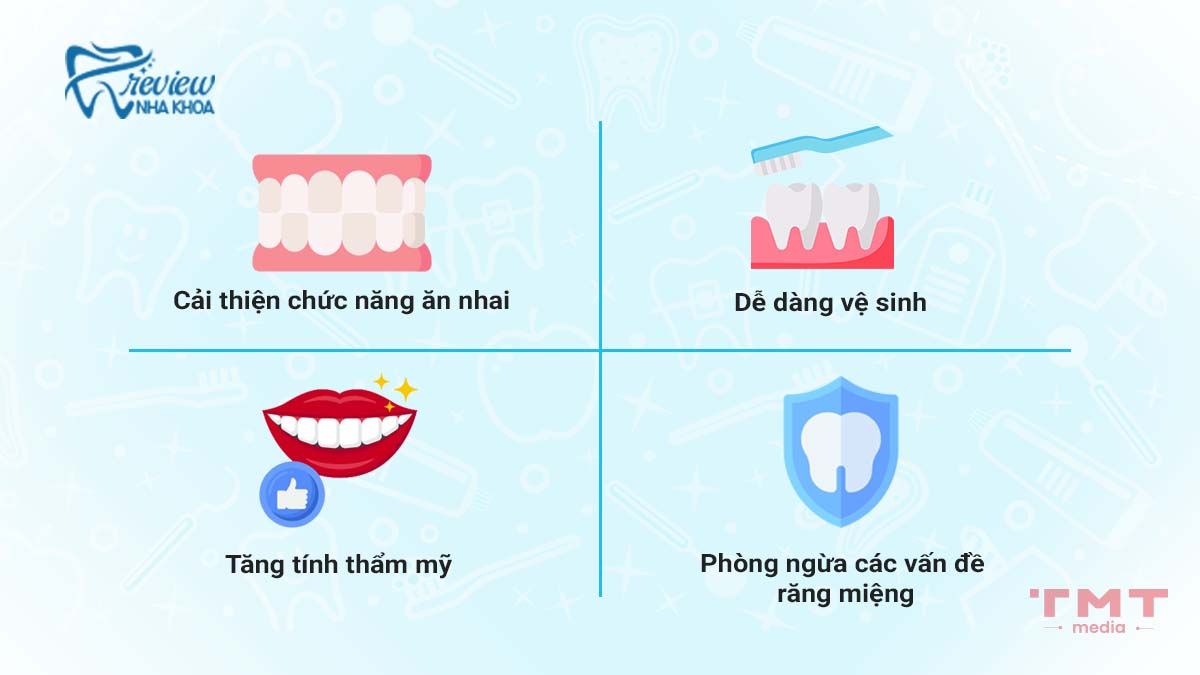 review
NHA KHOA

Cải thiện chức năng ăn nhai

Dễ dàng vệ sinh

Tăng tính thẩm mỹ

Phòng ngừa các vấn đề răng miệng

TMT
media